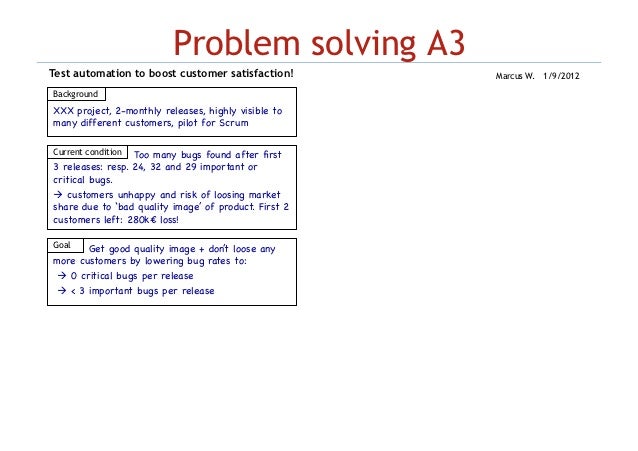 Problem solving A3

Test automation to boost customer satisfaction!

Marcus W. 1/9/2012

Background

XXX project, 2-monthly releases, highly visible to many different customers, pilot for Scrum

Current condition

Too many bugs found after first 3 releases: resp. 24, 32 and 29 important or critical bugs.

→ customers unhappy and risk of loosing market share due to 'bad quality image' of product. First 2 customers left: 280k€ loss!

Goal

Get good quality image + don't loose any more customers by lowering bug rates to:

→ 0 critical bugs per release

→ < 3 important bugs per release